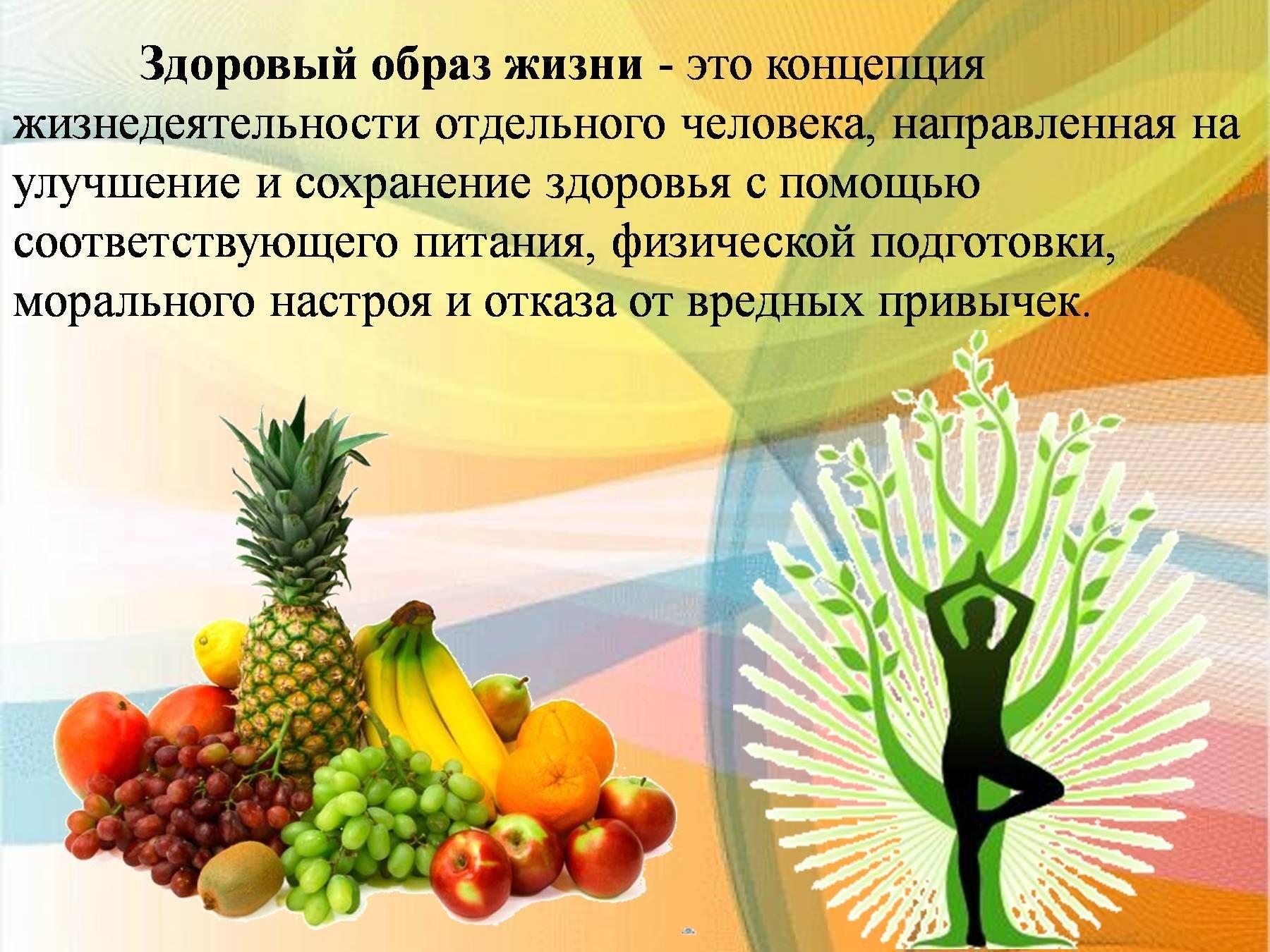 Здоровый образ жизни - это концепция жизнедеятельности отдельного человека, направленная на улучшение и сохранение здоровья с помощью соответствующего питания, физической подготовки, морального настроя и отказа от вредных привычек.